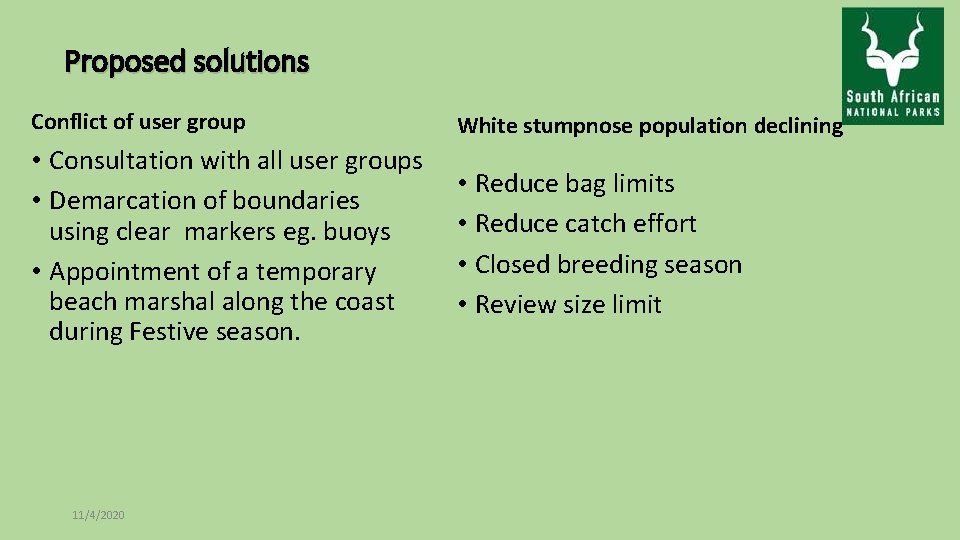 Proposed solutions

South African
NATIONAL PARKS

Conflict of user group

• Consultation with all user groups
• Demarcation of boundaries using clear markers eg. buoys
• Appointment of a temporary beach marshal along the coast during Festive season.

White stumpnose population declining

• Reduce bag limits
• Reduce catch effort
• Closed breeding season
• Review size limit

11/4/2020